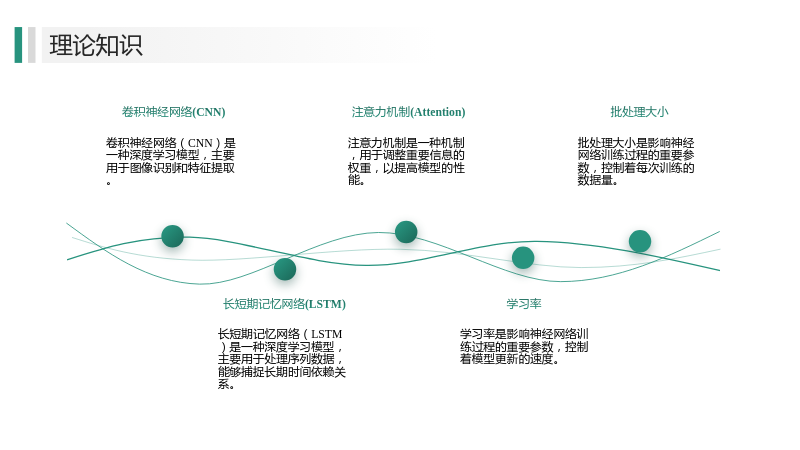 理论知识

卷积神经网络(CNN)

卷积神经网络（CNN）是一种深度学习模型，主要用于图像识别和特征提取。

注意力机制(Attention)

注意力机制是一种机制，用于调整重要信息的权重，以提高模型的性能。

批处理大小

批处理大小是影响神经网络训练过程的重要参数，控制着每次训练的数据量。

长短期记忆网络(LSTM)

长短期记忆网络（LSTM）是一种深度学习模型，主要用于处理序列数据，能够捕捉长期时间依赖关系。

学习率

学习率是影响神经网络训练过程的重要参数，控制着模型更新的速度。